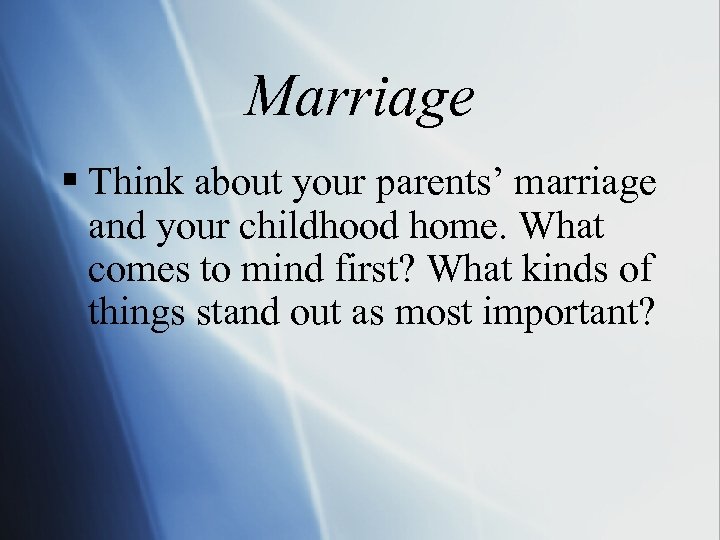 Marriage

▪ Think about your parents’ marriage and your childhood home. What comes to mind first? What kinds of things stand out as most important?